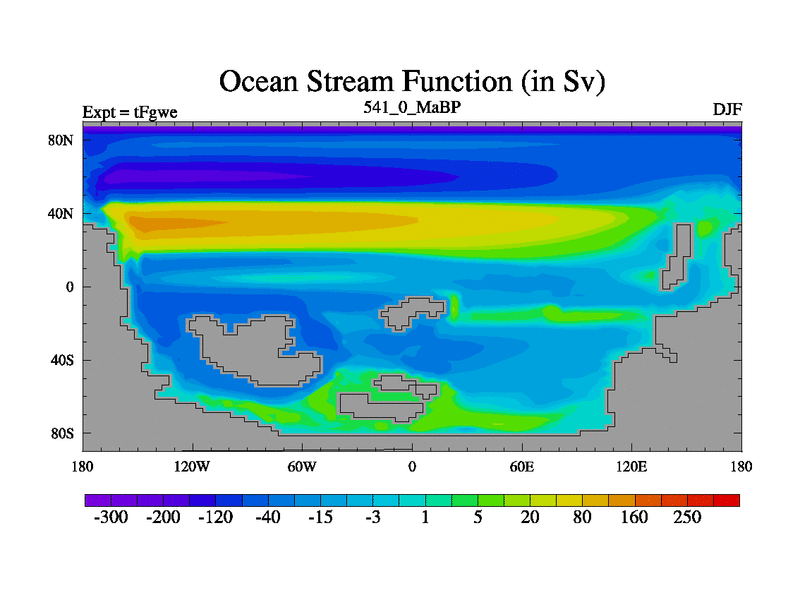 Ocean Stream Function (in Sv)

Expt = tFgwe

541_0_MaBP

DJF

80N
40N
0
40S
80S

180
120W
60W
0
60E
120E
180

-300
-200
-120
-40
-15
-3
1
5
20
80
160
250